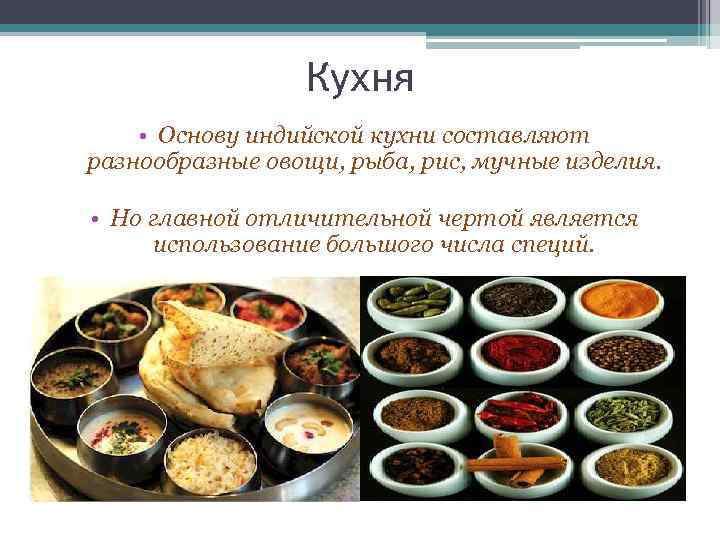 Кухня

• Основу индийской кухни составляют разнообразные овощи, рыба, рис, мучные изделия.

• Но главной отличительной чертой является использование большого числа специй.